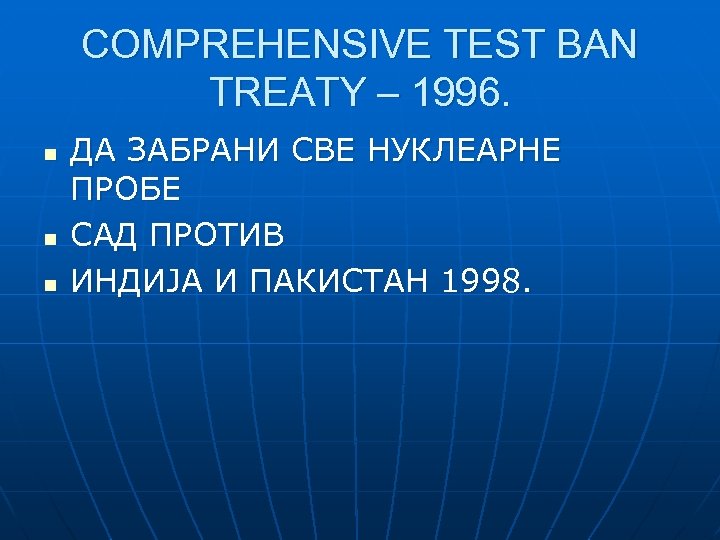 COMPREHENSIVE TEST BAN TREATY – 1996.

- ДА ЗАБРАНИ СВЕ НУКЛЕАРНЕ ПРОБЕ
- САД ПРОТИВ
- ИНДИЈА И ПАКИСТАН 1998.